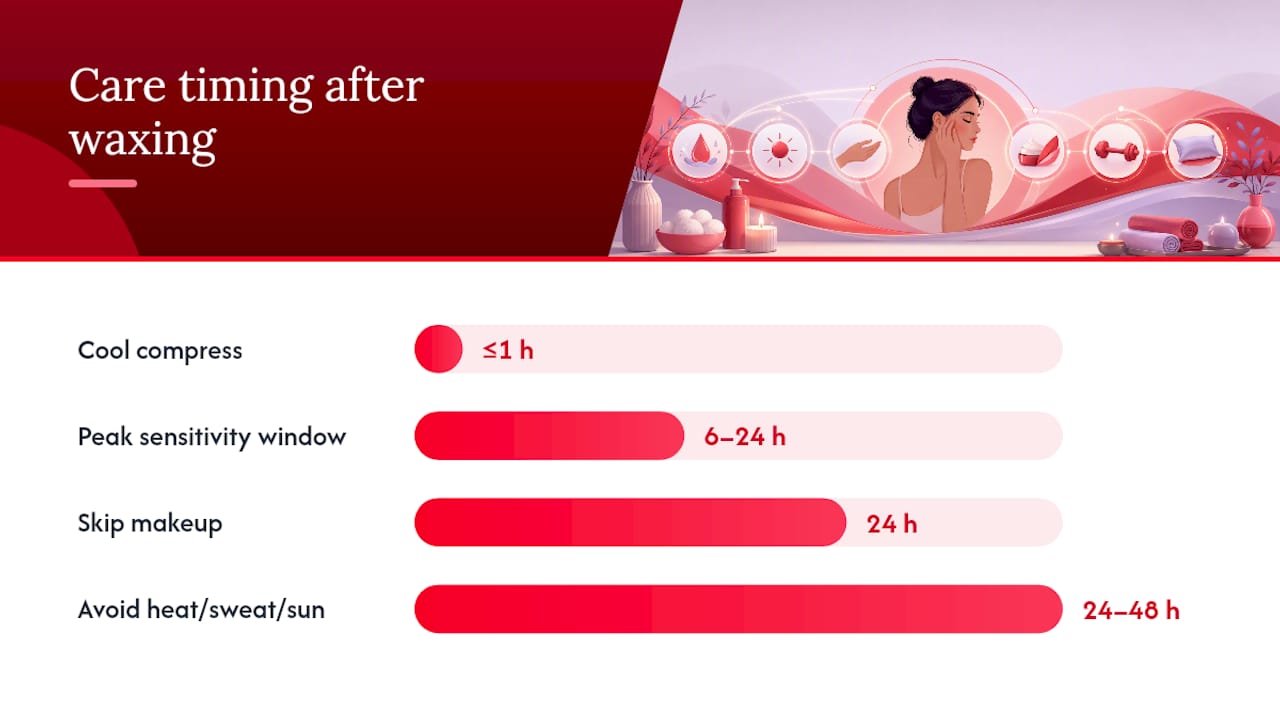 Care timing after waxing

Cool compress
≤1 h

Peak sensitivity window
6–24 h

Skip makeup
24 h

Avoid heat/sweat/sun
24–48 h